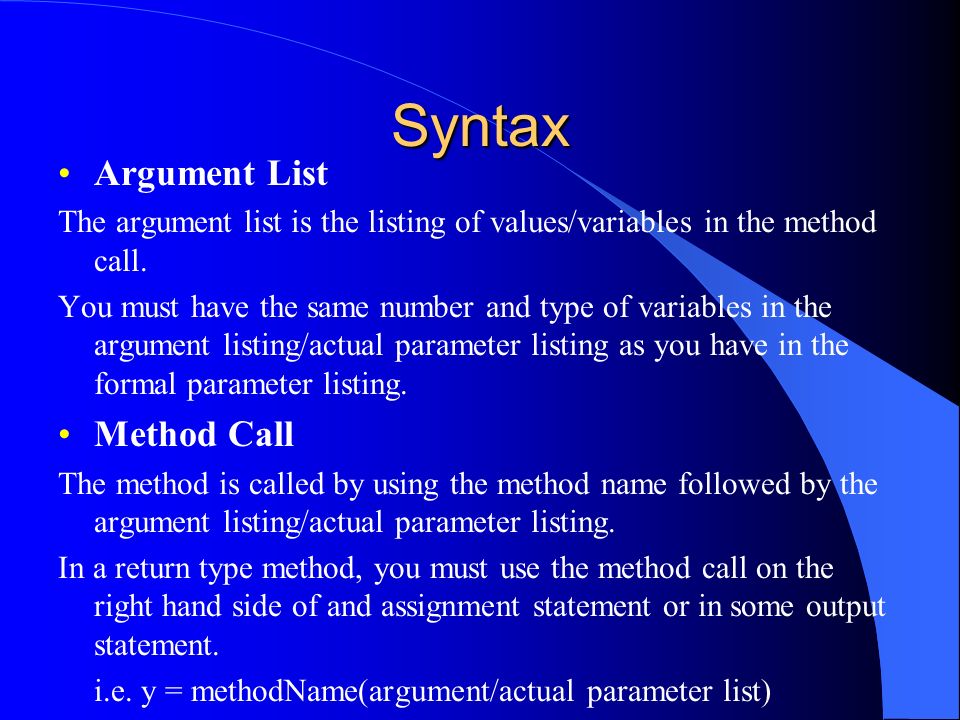 Syntax

• Argument List

The argument list is the listing of values/variables in the method call.

You must have the same number and type of variables in the argument listing/actual parameter listing as you have in the formal parameter listing.

• Method Call

The method is called by using the method name followed by the argument listing/actual parameter listing.

In a return type method, you must use the method call on the right hand side of and assignment statement or in some output statement.

i.e. y = methodName(argument/actual parameter list)